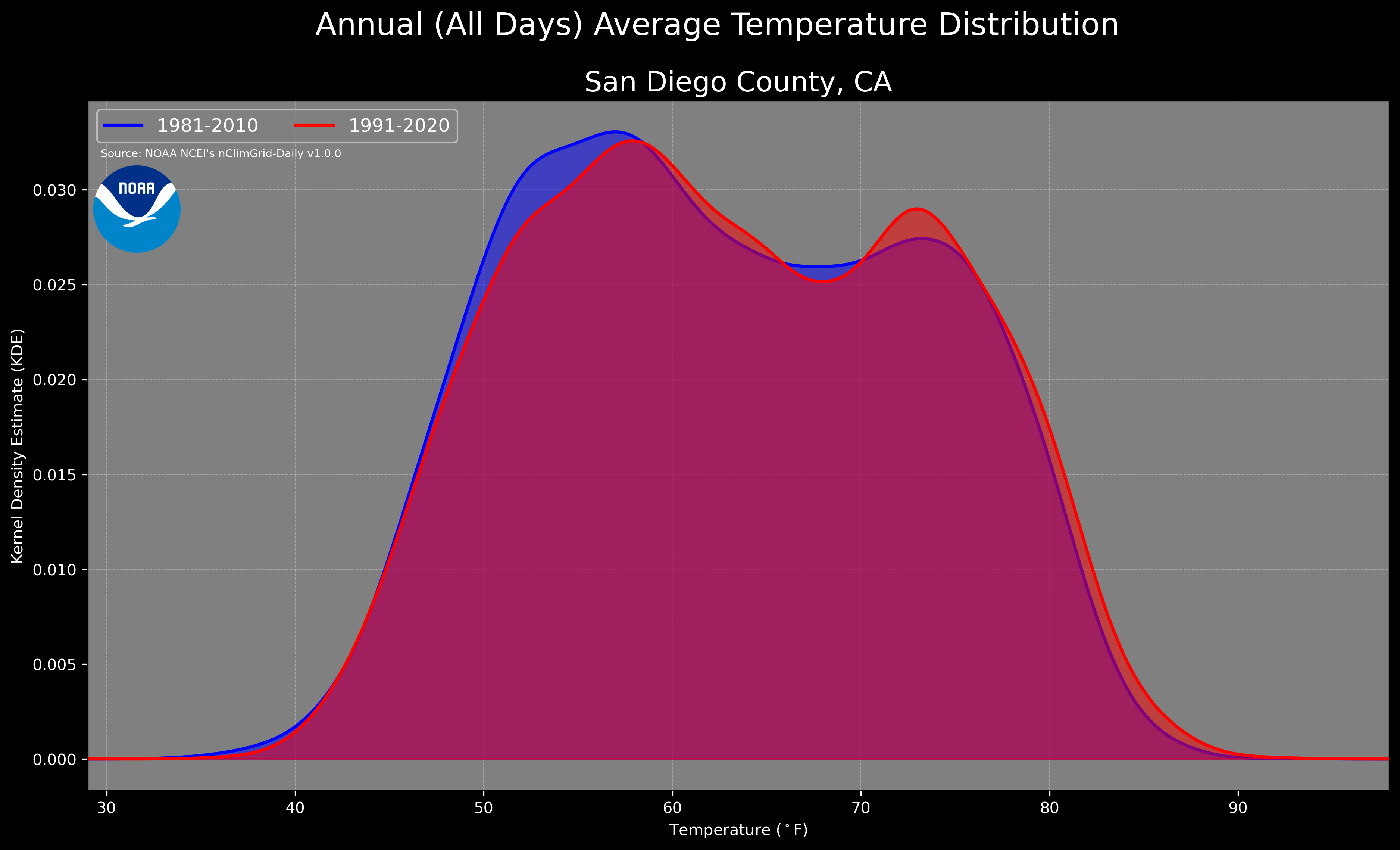 Annual (All Days) Average Temperature Distribution

San Diego County, CA

1981-2010
1991-2020

Source: NOAA NCEI's nClimGrid-Daily v1.0.0

NOAA

Kernel Density Estimate (KDE)

0.030
0.025
0.020
0.015
0.010
0.005
0.000

30
40
50
60
70
80
90

Temperature ($^\circ$F)